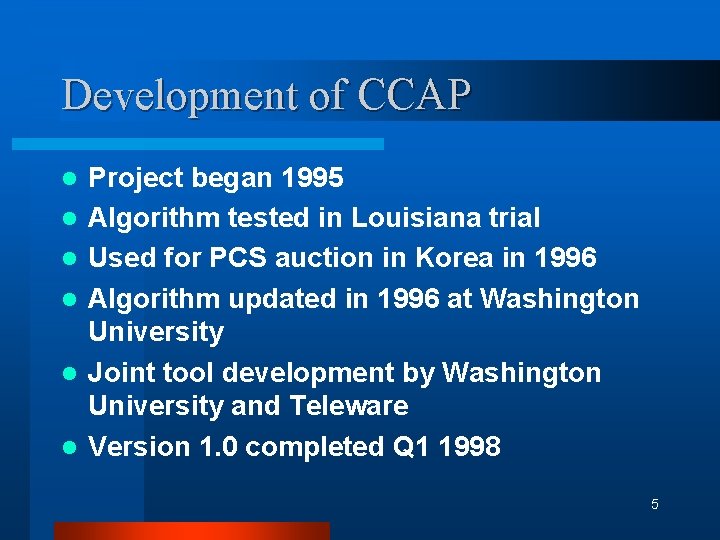 Development of CCAP

- Project began 1995
- Algorithm tested in Louisiana trial
- Used for PCS auction in Korea in 1996
- Algorithm updated in 1996 at Washington University
- Joint tool development by Washington University and Teleware
- Version 1.0 completed Q1 1998

5